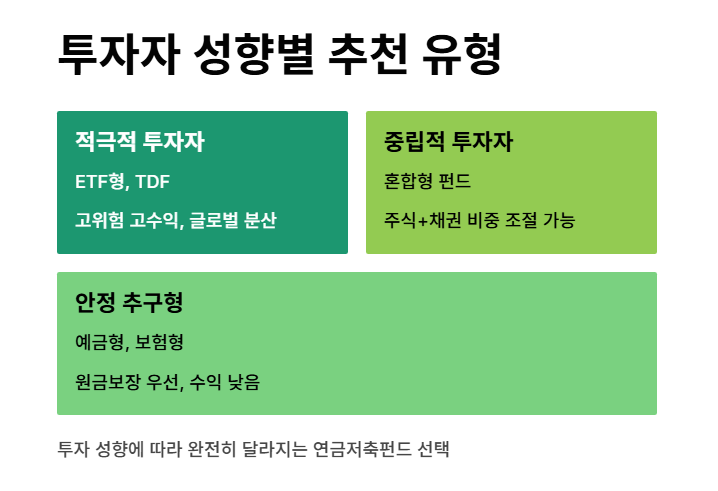 투자자 성향별 추천 유형

적극적 투자자

ETF형, TDF

고위험 고수익, 글로벌 분산

중립적 투자자

혼합형 펀드

주식+채권 비중 조절 가능

안정 추구형

예금형, 보험형

원금보장 우선, 수익 낮음

투자 성향에 따라 완전히 달라지는 연금저축펀드 선택